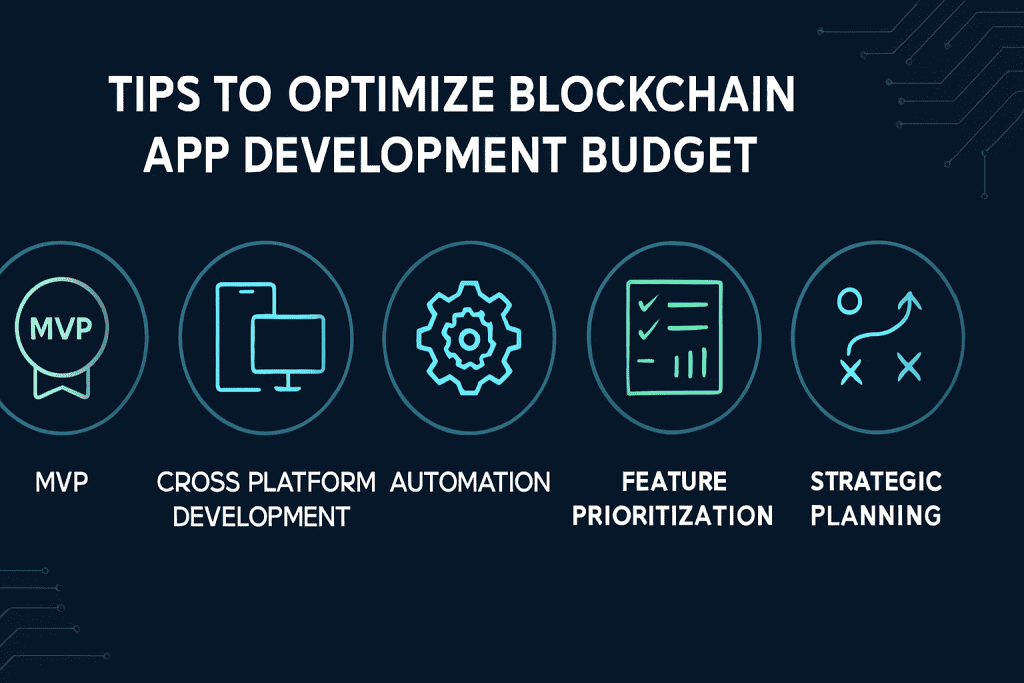 TIPS TO OPTIMIZE BLOCKCHAIN APP DEVELOPMENT BUDGET

MVP

MVP

CROSS PLATFORM DEVELOPMENT

AUTOMATION

FEATURE PRIORITIZATION

STRATEGIC PLANNING